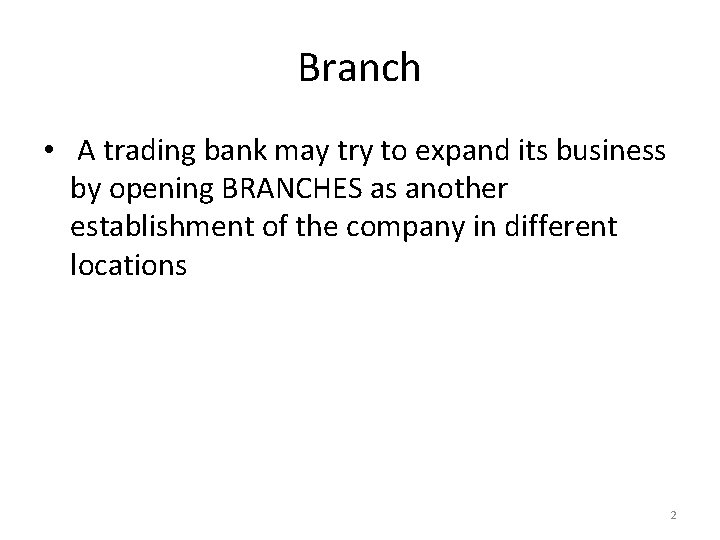 Branch

• A trading bank may try to expand its business by opening BRANCHES as another establishment of the company in different locations

2